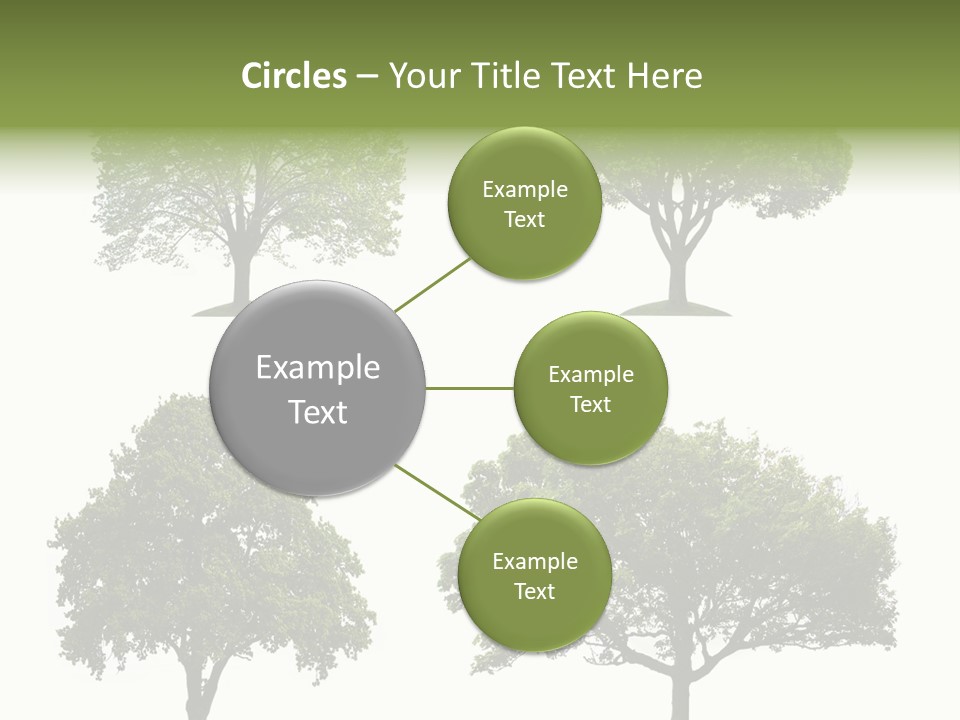 Circles – Your Title Text Here

Example Text

Example Text

Example Text

Example Text